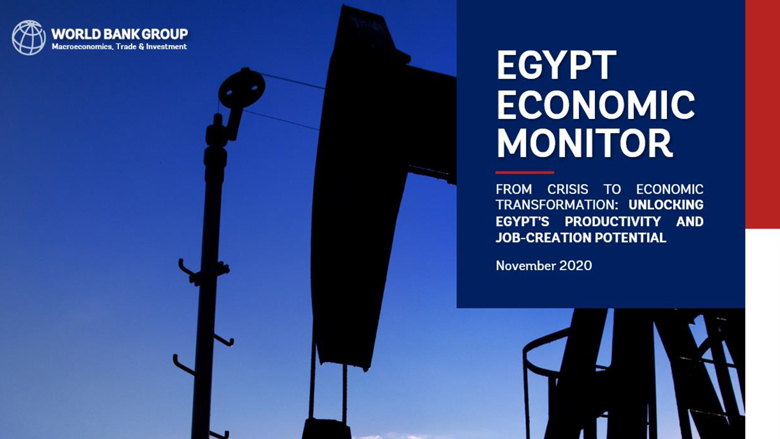 WORLD BANK GROUP
Macroeconomics, Trade & Investment

EGYPT ECONOMIC MONITOR

FROM CRISIS TO ECONOMIC TRANSFORMATION: UNLOCKING EGYPT'S PRODUCTIVITY AND JOB-CREATION POTENTIAL

November 2020